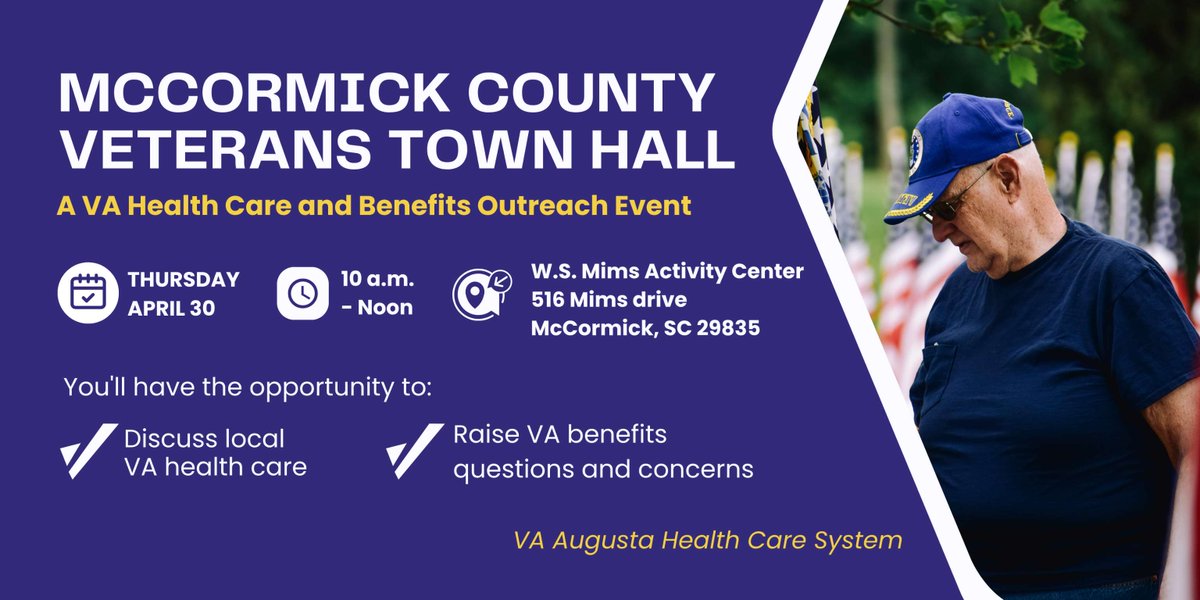 MCCORMICK COUNTY VETERANS TOWN HALL

A VA Health Care and Benefits Outreach Event

THURSDAY APRIL 30

10 a.m. - Noon

W.S. Mims Activity Center
516 Mims drive
McCormick, SC 29835

You'll have the opportunity to:

Discuss local VA health care

Raise VA benefits questions and concerns

VA Augusta Health Care System